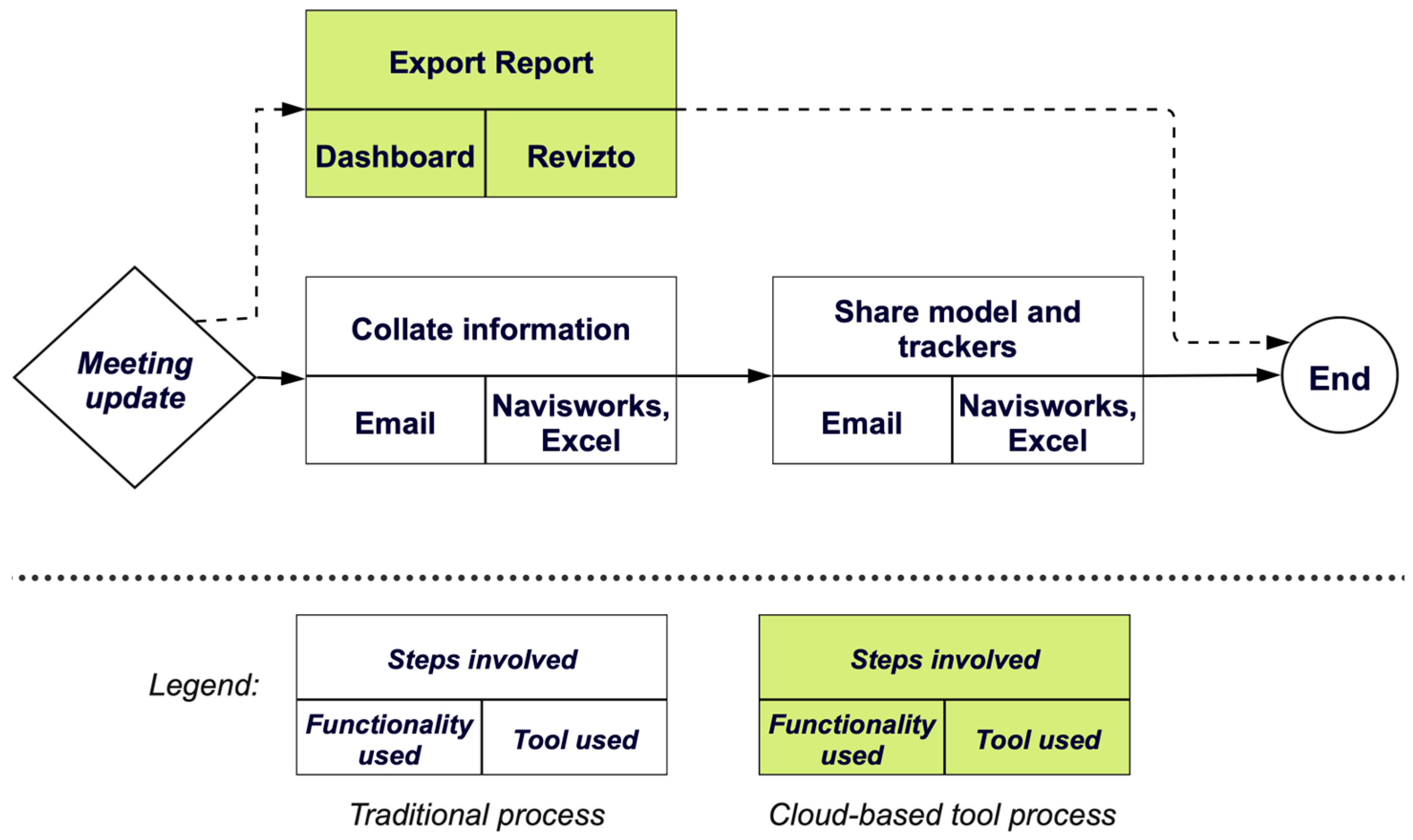 Export Report

Dashboard

Revizto

Meeting update

Collate information

Email

Navisworks, Excel

Share model and trackers

Email

Navisworks, Excel

End

Legend:

Steps involved

Functionality used

Tool used

Traditional process

Steps involved

Functionality used

Tool used

Cloud-based tool process